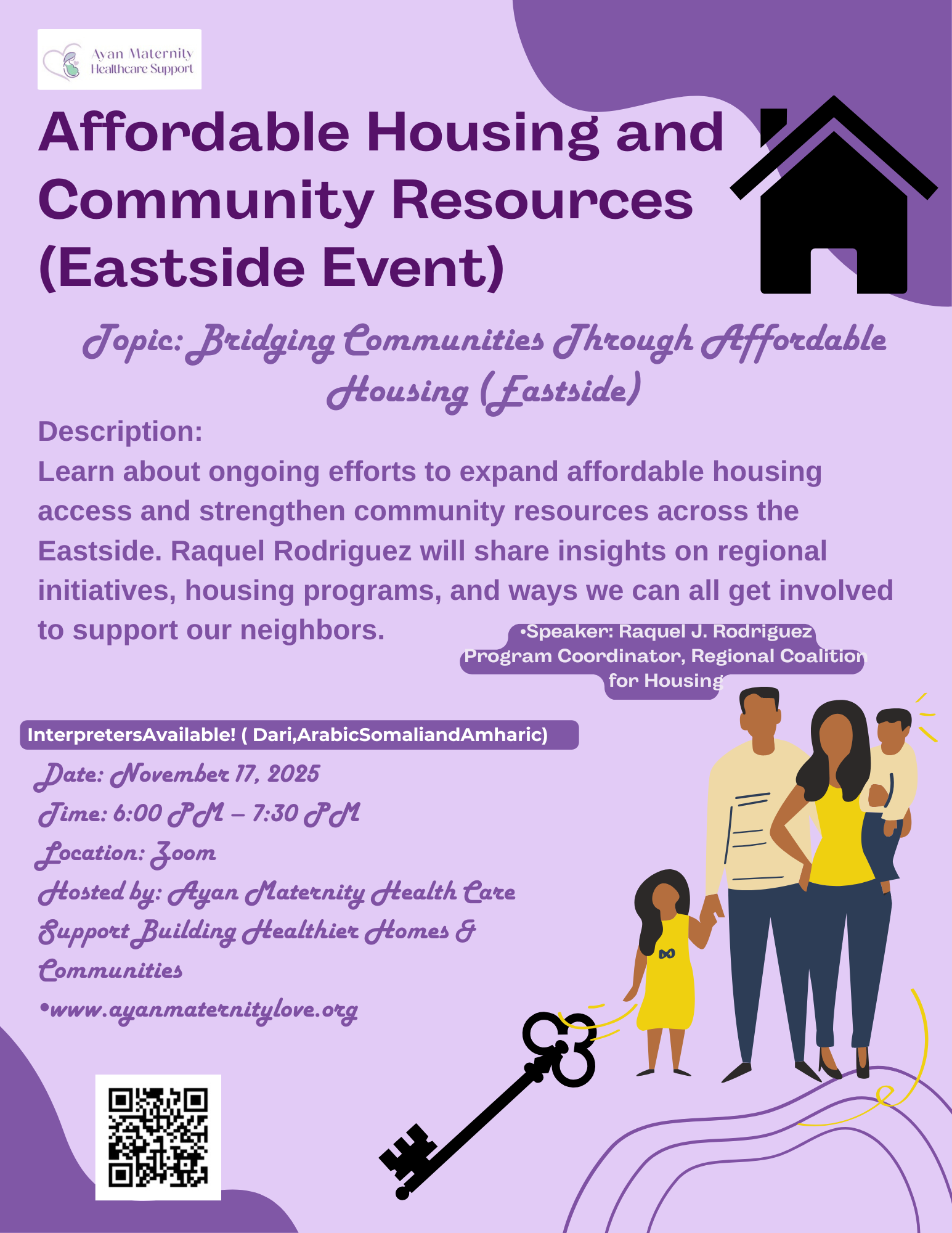 Ayan Maternity Healthcare Support

Affordable Housing and Community Resources (Eastside Event)

Topic: Bridging Communities Through Affordable Housing (Eastside)

Description:
Learn about ongoing efforts to expand affordable housing access and strengthen community resources across the Eastside. Raquel Rodriguez will share insights on regional initiatives, housing programs, and ways we can all get involved to support our neighbors.

•Speaker: Raquel J. Rodriguez Program Coordinator, Regional Coalition for Housing

InterpretersAvailable! ( Dari,ArabicSomaliandAmharic)

Date: November 17, 2025
Time: 6:00 PM – 7:30 PM
Location: Zoom
Hosted by: Ayan Maternity Health Care Support Building Healthier Homes & Communities
•www.ayanmaternitylove.org